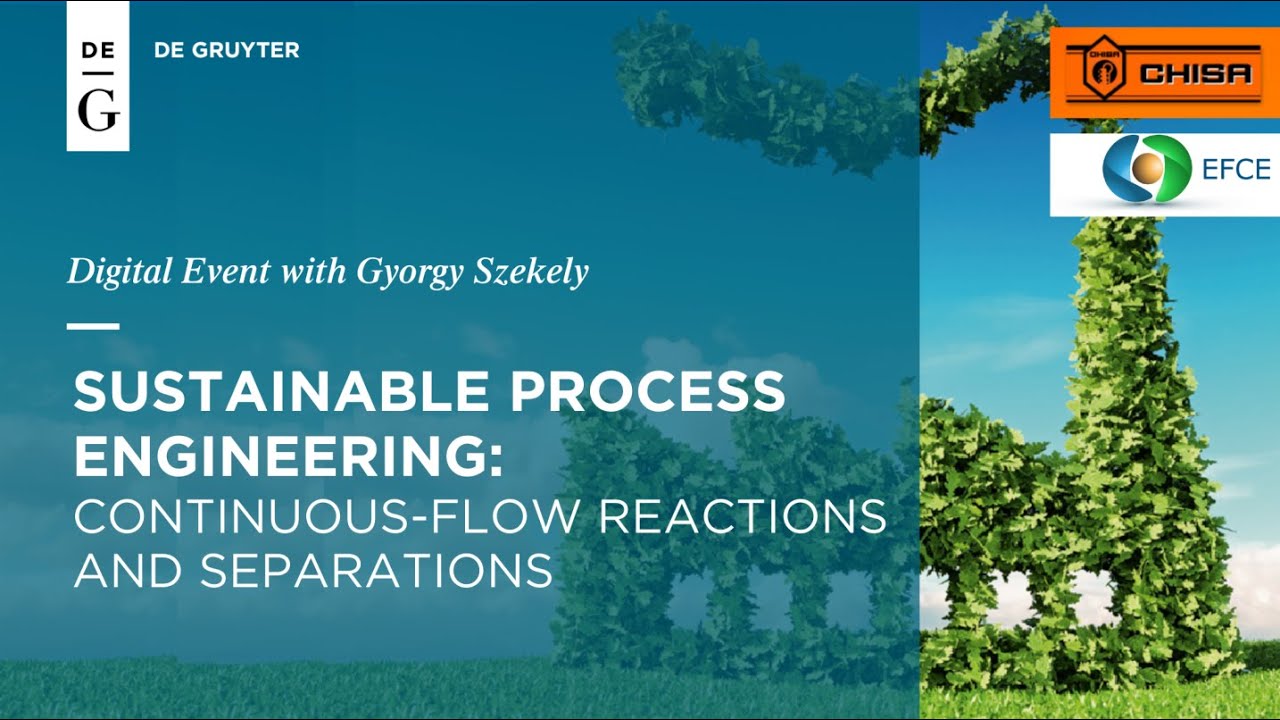 DE
G

DE GRUYTER

CHISA CHISA

EFCE

Digital Event with Gyorgy Szekely

SUSTAINABLE PROCESS ENGINEERING:
CONTINUOUS-FLOW REACTIONS AND SEPARATIONS